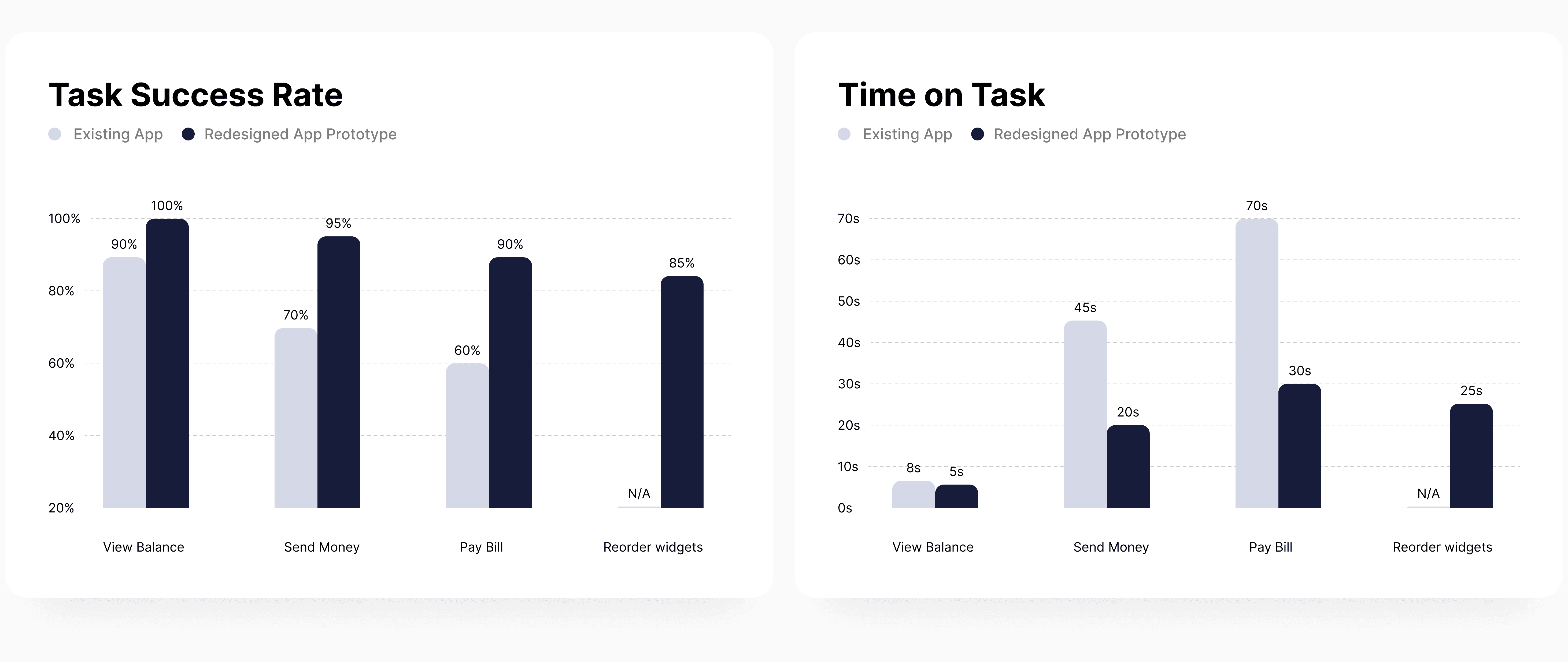 Task Success Rate

Existing App
Redesigned App Prototype

100%
80%
60%
40%
20%

90%
100%
70%
95%
60%
90%
N/A
85%

View Balance
Send Money
Pay Bill
Reorder widgets

Time on Task

Existing App
Redesigned App Prototype

70s
60s
50s
40s
30s
20s
10s
0s

8s
5s
45s
20s
70s
30s
N/A
25s

View Balance
Send Money
Pay Bill
Reorder widgets